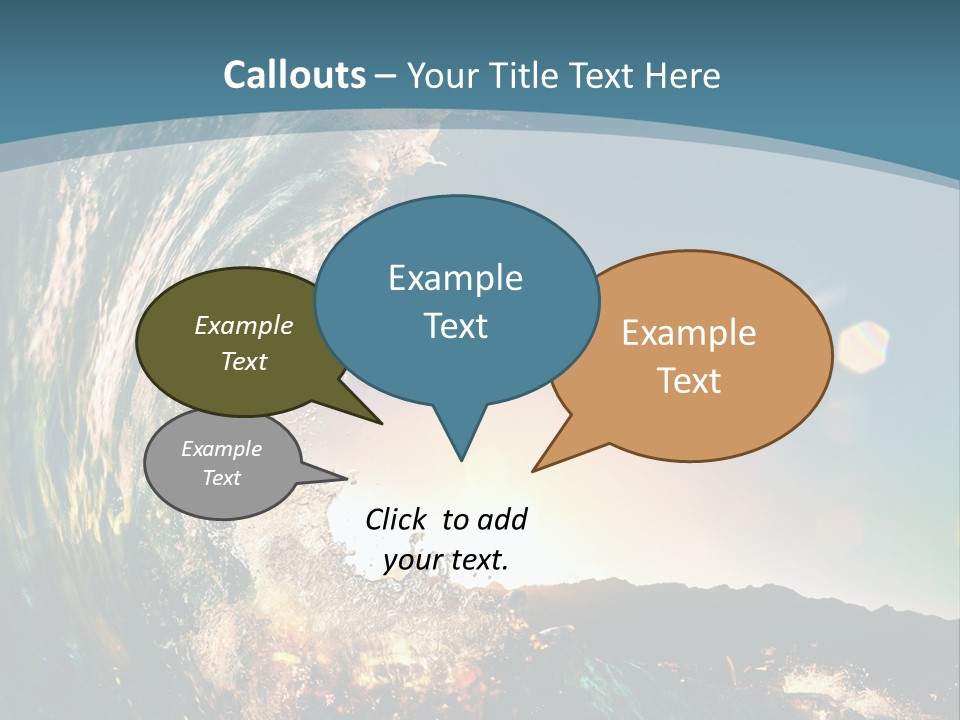 Callouts – Your Title Text Here

Example Text

Example Text

Example Text

Example Text

Click to add your text.